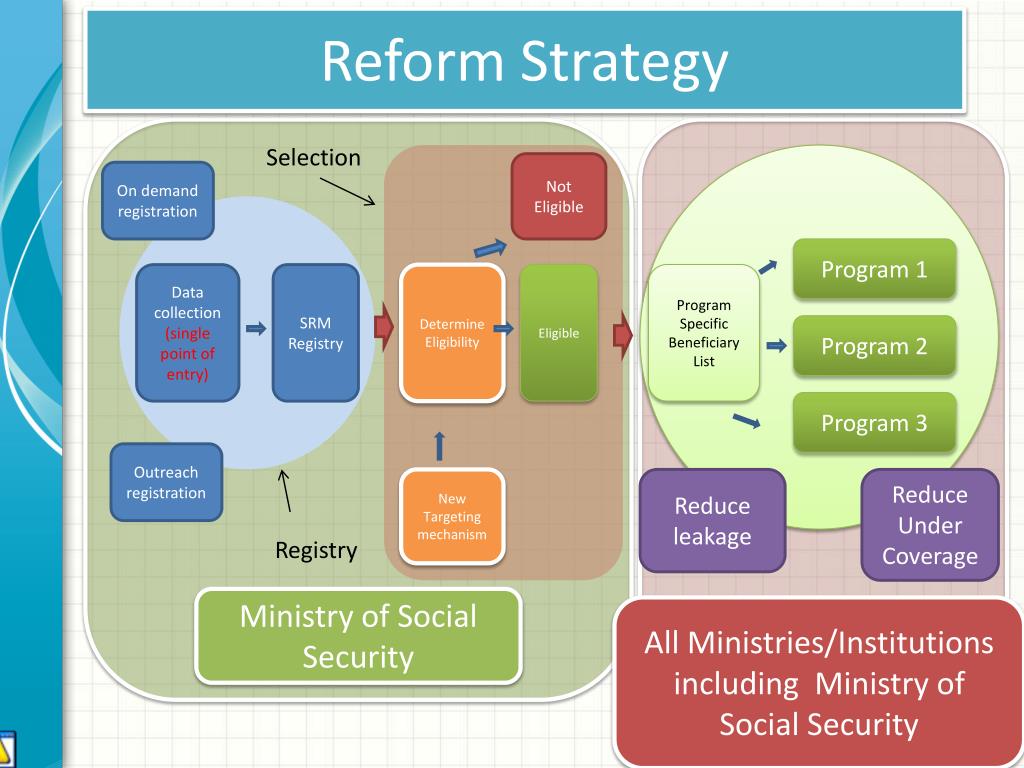 Reform Strategy

Selection

On demand registration

Data collection (single point of entry)

SRM Registry

Outreach registration

Registry

Not Eligible

Determine Eligibility

Eligible

New Targeting mechanism

Ministry of Social Security

Program Specific Beneficiary List

Program 1

Program 2

Program 3

Reduce leakage

Reduce Under Coverage

All Ministries/Institutions including Ministry of Social Security